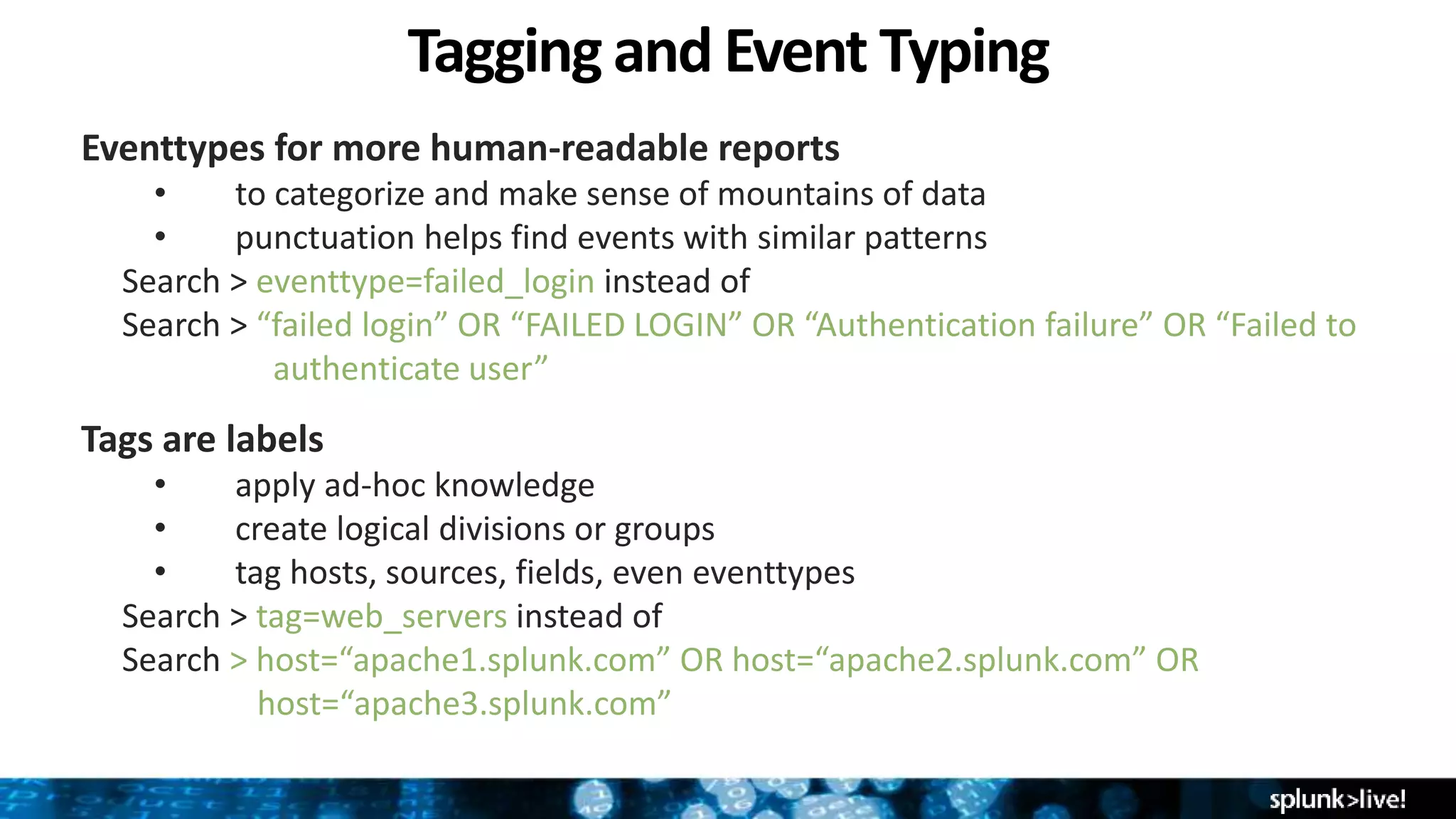 Tagging and Event Typing

Eventtypes for more human-readable reports
• to categorize and make sense of mountains of data
• punctuation helps find events with similar patterns
Search > eventtype=failed_login instead of
Search > “failed login” OR “FAILED LOGIN” OR “Authentication failure” OR “Failed to authenticate user”

Tags are labels
• apply ad-hoc knowledge
• create logical divisions or groups
• tag hosts, sources, fields, even eventtypes
Search > tag=web_servers instead of
Search > host=“apache1.splunk.com” OR host=“apache2.splunk.com” OR host=“apache3.splunk.com”

splunk>live!